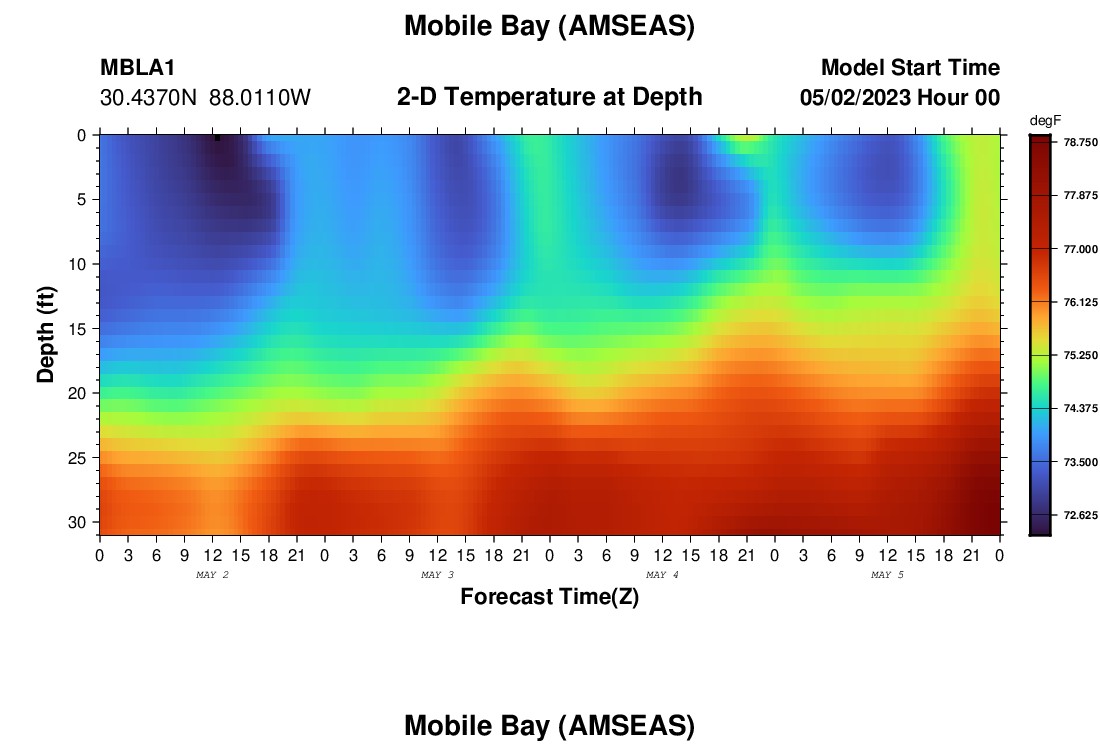 Mobile Bay (AMSEAS)

MBLA1
30.4370N 88.0110W

2-D Temperature at Depth

Model Start Time
05/02/2023 Hour 00

degF
78.750
77.875
77.000
76.125
75.250
74.375
73.500
72.625

Depth (ft)
0
5
10
15
20
25
30

0 3 6 9 12 15 18 21 0 3 6 9 12 15 18 21 0 3 6 9 12 15 18 21 0 3 6 9 12 15 18 21 0
MAY 2
MAY 3
MAY 4
MAY 5

Forecast Time(Z)

Mobile Bay (AMSEAS)